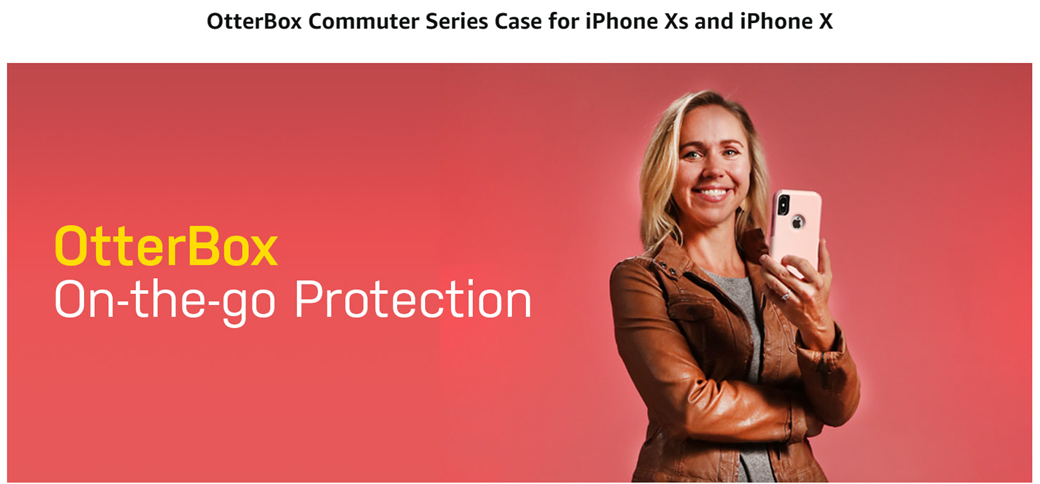 OtterBox Commuter Series Case for iPhone Xs and iPhone X

OtterBox
On-the-go Protection